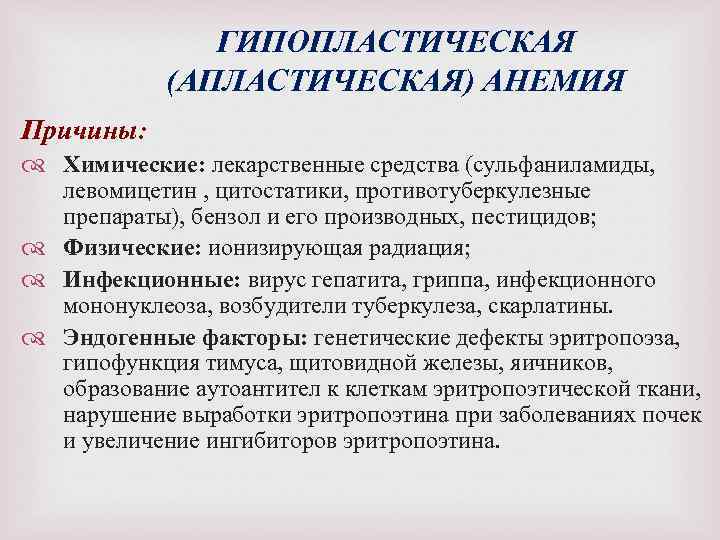 ГИПОПЛАСТИЧЕСКАЯ (АПЛАСТИЧЕСКАЯ) АНЕМИЯ

Причины:

Химические: лекарственные средства (сульфаниламиды, левомицетин , цитостатики, противотуберкулезные препараты), бензол и его производных, пестицидов;

Физические: ионизирующая радиация;

Инфекционные: вирус гепатита, гриппа, инфекционного мононуклеоза, возбудители туберкулеза, скарлатины.

Эндогенные факторы: генетические дефекты эритропоэза, гипофункция тимуса, щитовидной железы, яичников, образование аутоантител к клеткам эритропоэтической ткани, нарушение выработки эритропоэтина при заболеваниях почек и увеличение ингибиторов эритропоэтина.